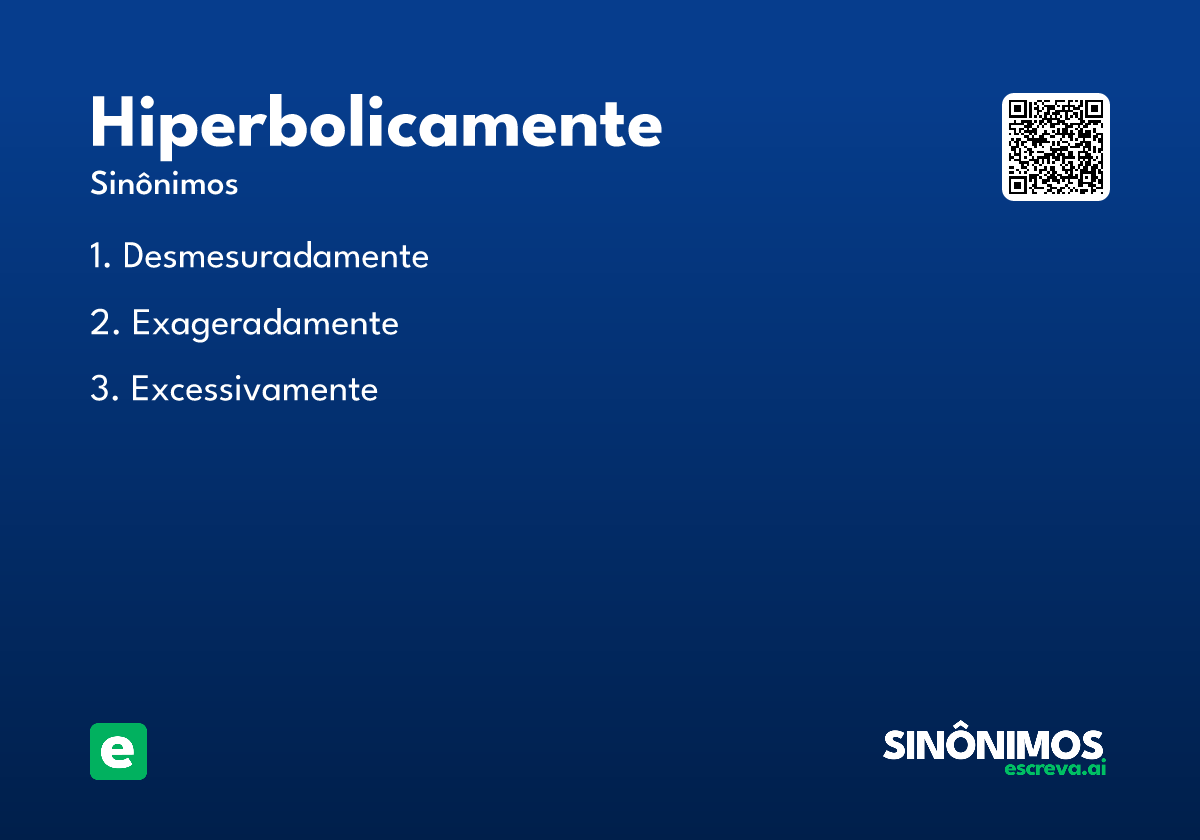 Hiperbolicamente
Sinônimos

1. Desmesuradamente

2. Exageradamente

3. Excessivamente

e

SINÔNIMOS
escreva.ai